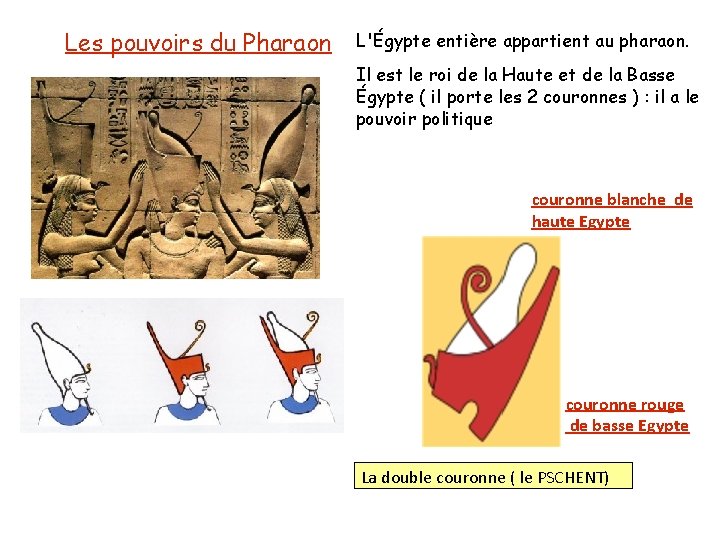 Les pouvoirs du Pharaon

L'Égypte entière appartient au pharaon.

Il est le roi de la Haute et de la Basse Égypte ( il porte les 2 couronnes ) : il a le pouvoir politique

couronne blanche de haute Egypte

couronne rouge de basse Egypte

La double couronne ( le PSCHENT)